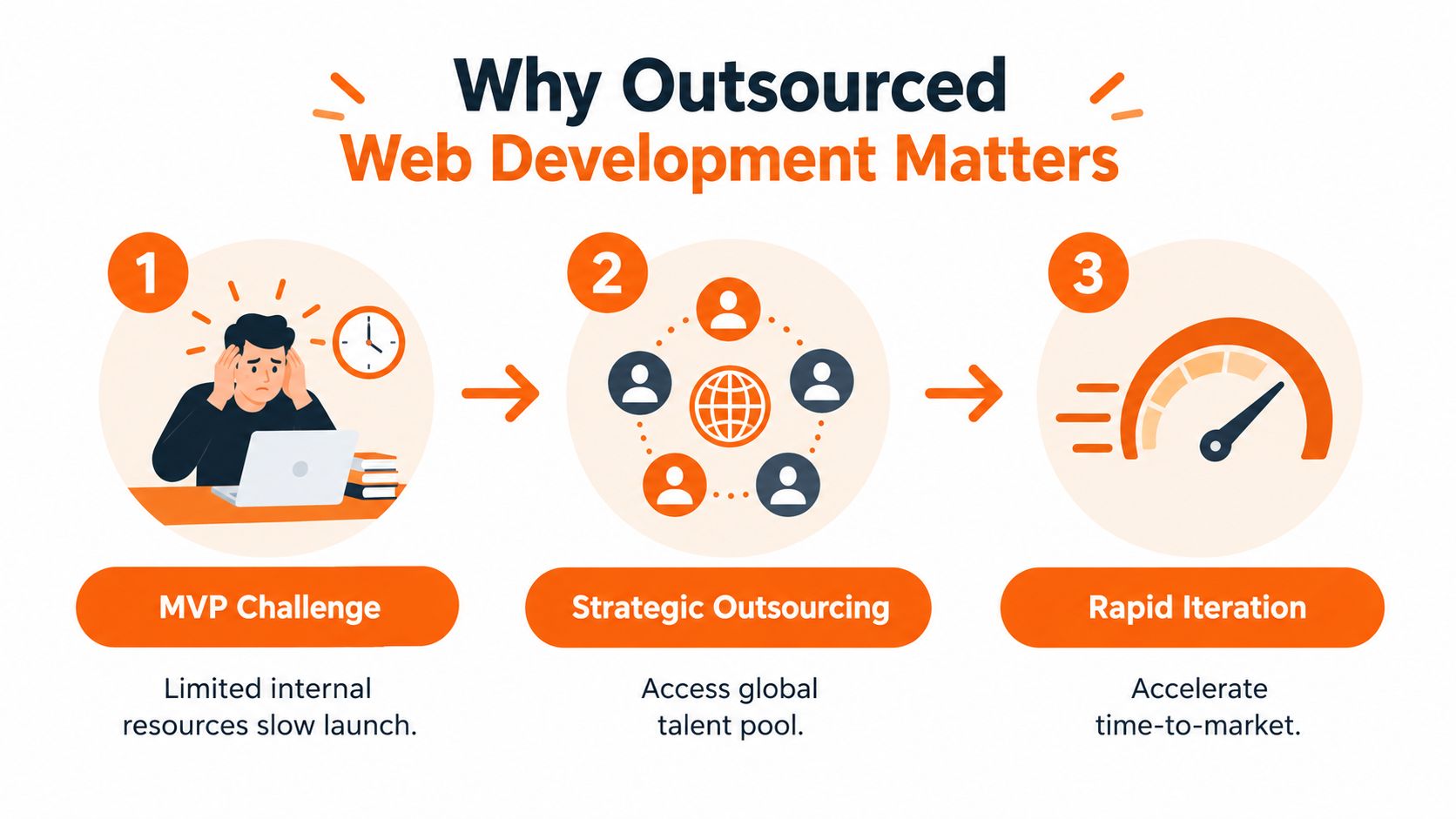 Why Outsourced
Web Development Matters

1

MVP Challenge

Limited internal resources slow launch.

2

Strategic Outsourcing

Access global talent pool.

3

Rapid Iteration

Accelerate time-to-market.